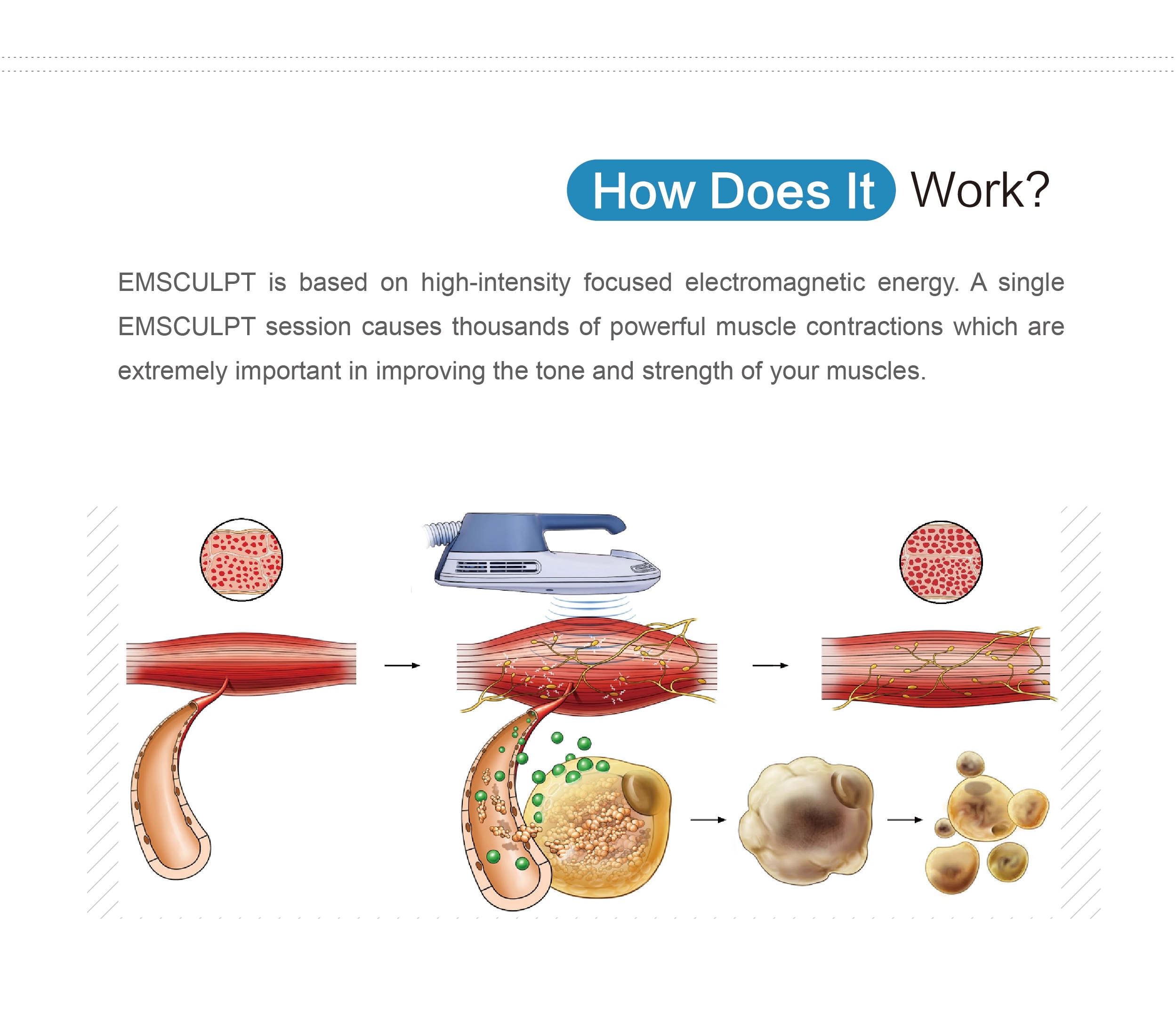 How Does It Work?

EMSCULPT is based on high-intensity focused electromagnetic energy. A single EMSCULPT session causes thousands of powerful muscle contractions which are extremely important in improving the tone and strength of your muscles.